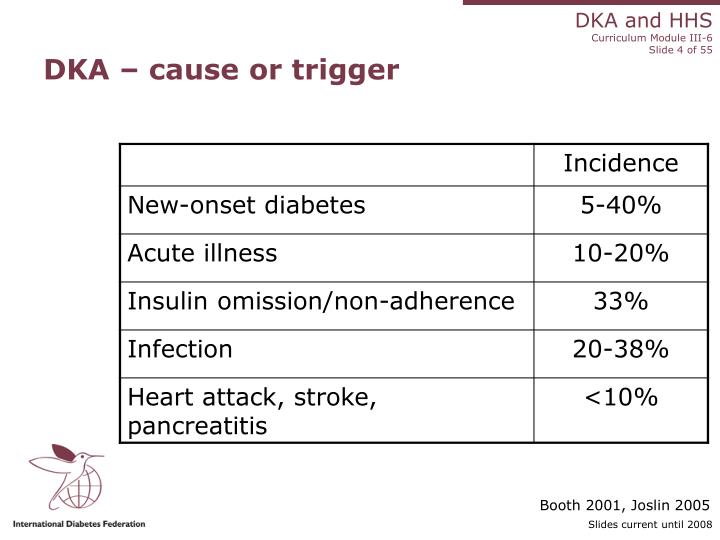 DKA and HHS
Curriculum Module III-6
Slide 4 of 55

DKA – cause or trigger

| | Incidence |
|---|---|
| New-onset diabetes | 5-40% |
| Acute illness | 10-20% |
| Insulin omission/non-adherence | 33% |
| Infection | 20-38% |
| Heart attack, stroke, pancreatitis | <10% |

International Diabetes Federation

Booth 2001, Joslin 2005

Slides current until 2008